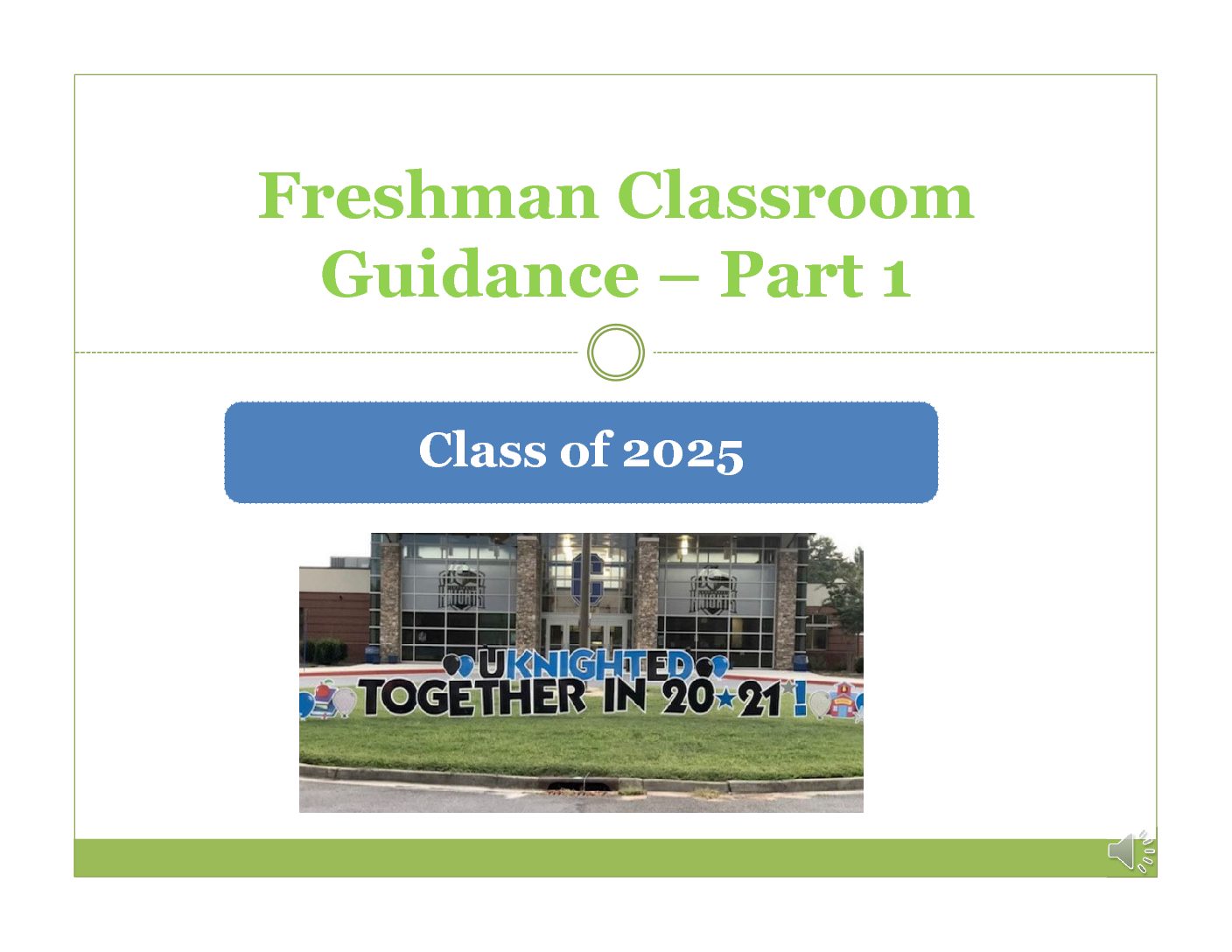 Freshman Classroom Guidance – Part 1

Class of 2025

UKNIGHTED
TOGETHER IN 20★21!